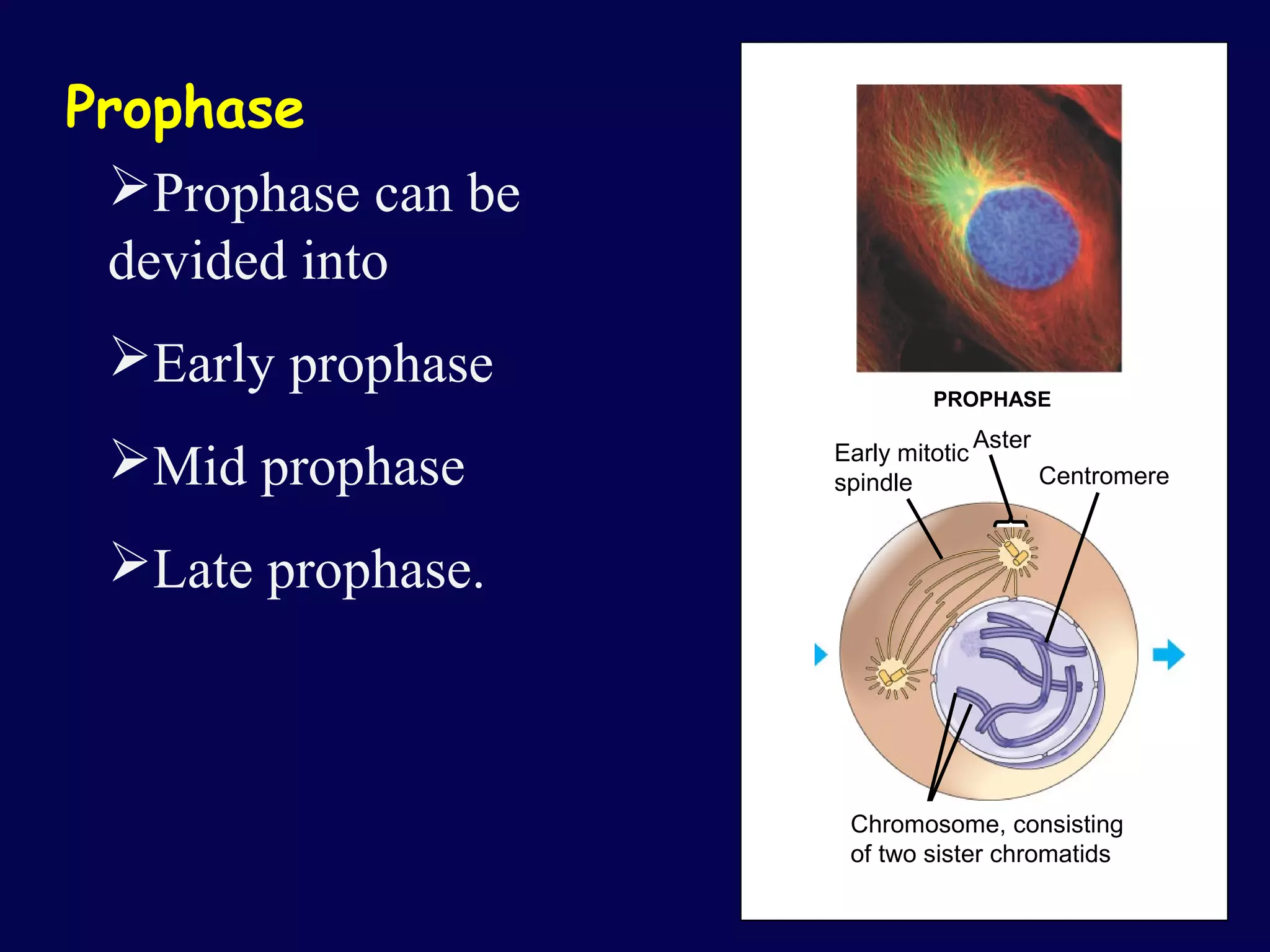 Prophase

➢Prophase can be devided into

➢Early prophase

➢Mid prophase

➢Late prophase.

PROPHASE

Early mitotic spindle

Aster

Centromere

Chromosome, consisting of two sister chromatids